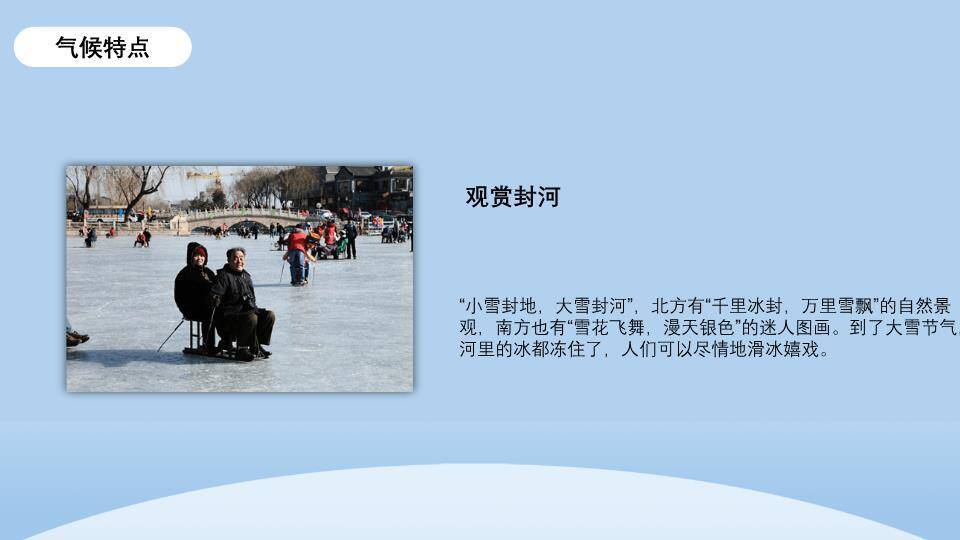 气候特点

观赏封河

“小雪封地，大雪封河”，北方有“千里冰封，万里雪飘”的自然景观，南方也有“雪花飞舞，漫天银色”的迷人图画。到了大雪节气，河里的冰都冻住了，人们可以尽情地滑冰嬉戏。